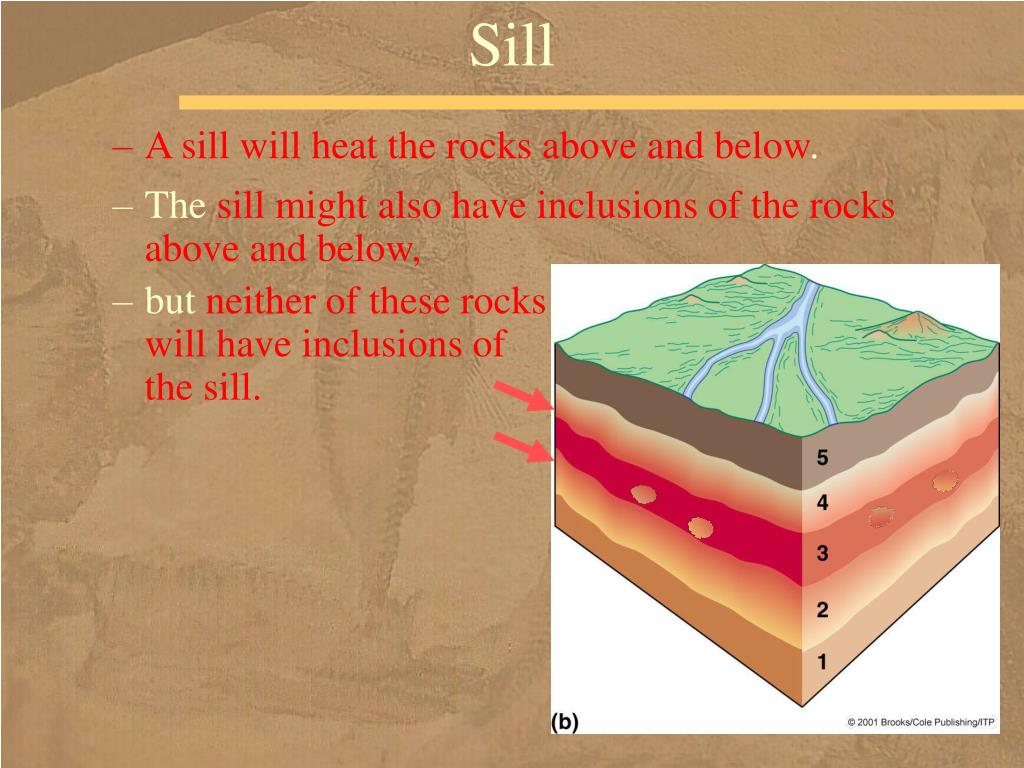 Sill

– A sill will heat the rocks above and below.

– The sill might also have inclusions of the rocks above and below,

– but neither of these rocks will have inclusions of the sill.

5
4
3
2
1

(b)

© 2001 Brooks/Cole Publishing/ITP